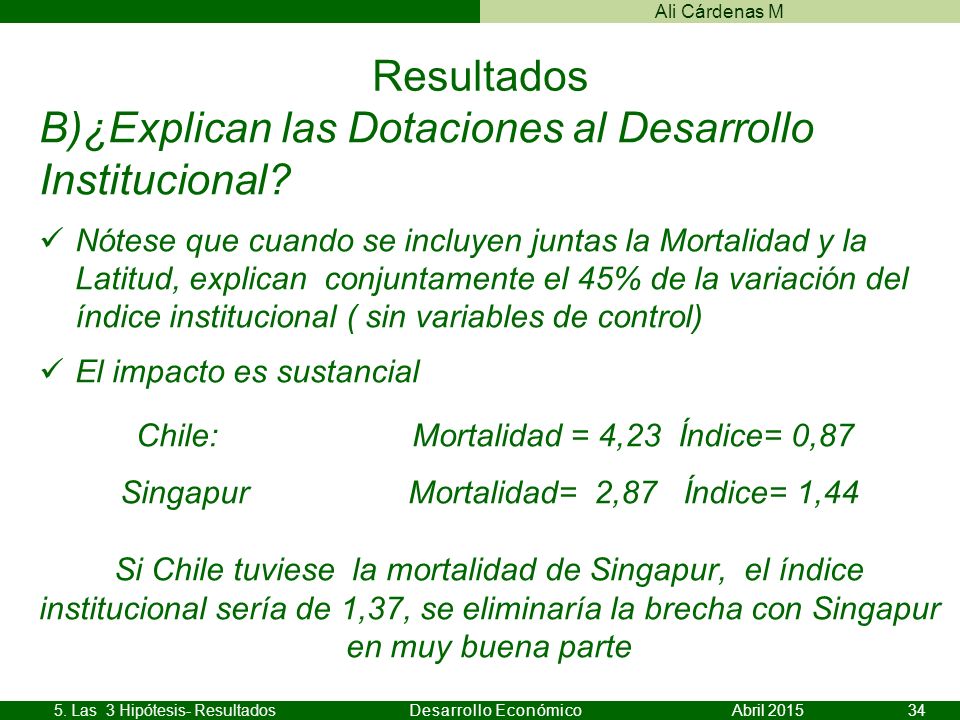 Ali Cárdenas M

Resultados

B)¿Explican las Dotaciones al Desarrollo Institucional?

✓ Nótese que cuando se incluyen juntas la Mortalidad y la Latitud, explican conjuntamente el 45% de la variación del índice institucional ( sin variables de control)

✓ El impacto es sustancial

Chile: Mortalidad = 4,23 Índice= 0,87

Singapur Mortalidad= 2,87 Índice= 1,44

Si Chile tuviese la mortalidad de Singapur, el índice institucional sería de 1,37, se eliminaría la brecha con Singapur en muy buena parte

5. Las 3 Hipótesis- Resultados Desarrollo Económico Abril 2015 34